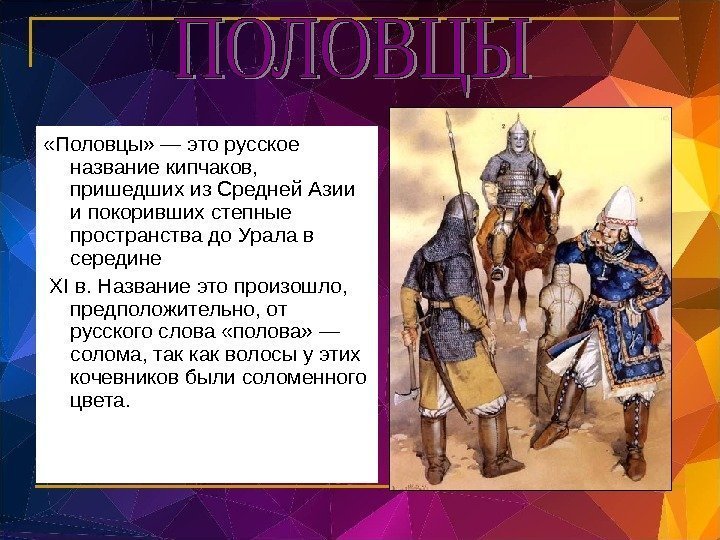 ПОЛОВЦЫ

«Половцы» — это русское название кипчаков, пришедших из Средней Азии и покоривших степные пространства до Урала в середине

XI в. Название это произошло, предположительно, от русского слова «полова» — солома, так как волосы у этих кочевников были соломенного цвета.

1

2

3